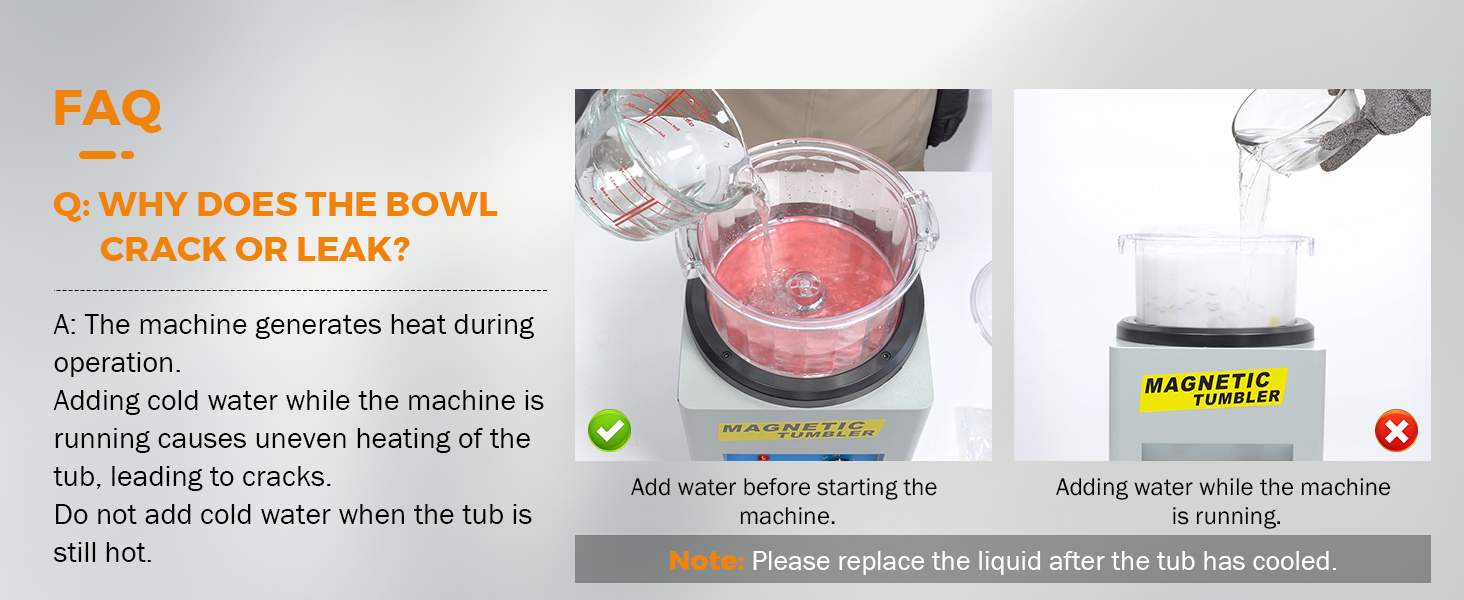 FAQ

Q: WHY DOES THE BOWL CRACK OR LEAK?

A: The machine generates heat during operation.
Adding cold water while the machine is running causes uneven heating of the tub, leading to cracks.
Do not add cold water when the tub is still hot.

MAGNETIC TUMBLER

Add water before starting the machine.

MAGNETIC TUMBLER

Adding water while the machine is running.

Note: Please replace the liquid after the tub has cooled.